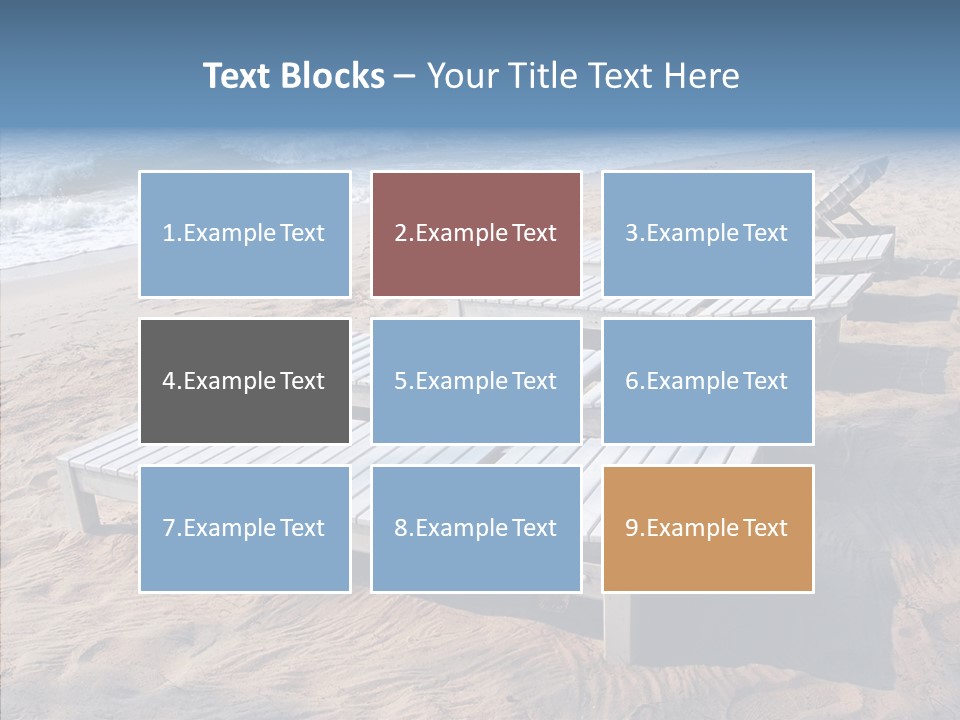 Text Blocks – Your Title Text Here

1.Example Text

2.Example Text

3.Example Text

4.Example Text

5.Example Text

6.Example Text

7.Example Text

8.Example Text

9.Example Text